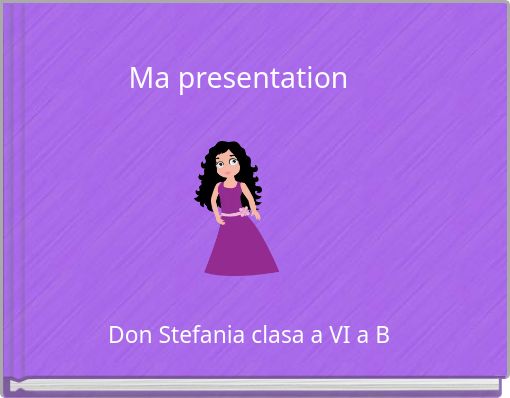 Ma presentation

Don Stefania clasa a VI a B